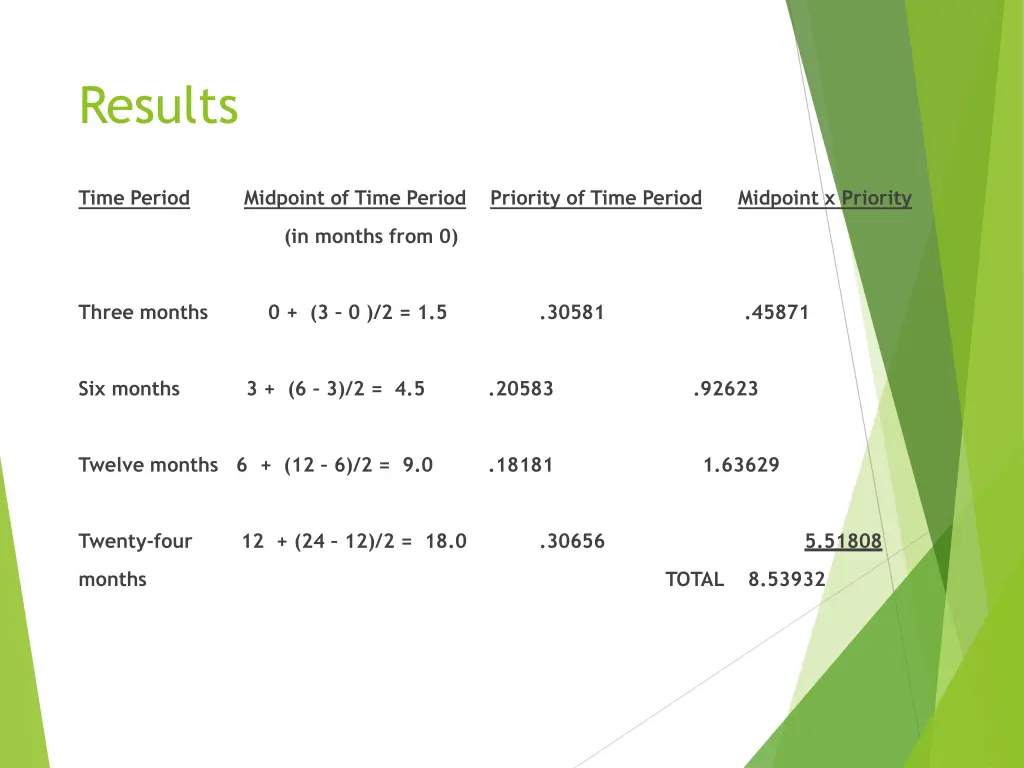 Results

| Time Period | Midpoint of Time Period (in months from 0) | Priority of Time Period | Midpoint x Priority |
|---|---|---|---|
| Three months | 0 + (3 – 0 )/2 = 1.5 | .30581 | .45871 |
| Six months | 3 + (6 – 3)/2 = 4.5 | .20583 | .92623 |
| Twelve months | 6 + (12 – 6)/2 = 9.0 | .18181 | 1.63629 |
| Twenty-four months | 12 + (24 – 12)/2 = 18.0 | .30656 | 5.51808 |
| | | TOTAL | 8.53932 |